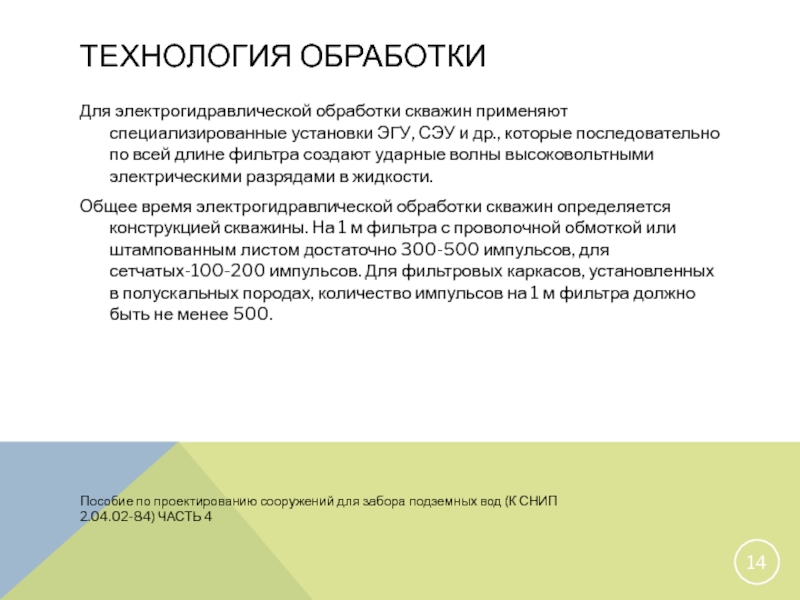 ТЕХНОЛОГИЯ ОБРАБОТКИ

Для электрогидравлической обработки скважин применяют специализированные установки ЭГУ, СЭУ и др., которые последовательно по всей длине фильтра создают ударные волны высоковольтными электрическими разрядами в жидкости.

Общее время электрогидравлической обработки скважин определяется конструкцией скважины. На 1 м фильтра с проволочной обмоткой или штампованным листом достаточно 300-500 импульсов, для сетчатых-100-200 импульсов. Для фильтровых каркасов, установленных в полускальных породах, количество импульсов на 1 м фильтра должно быть не менее 500.

Пособие по проектированию сооружений для забора подземных вод (К СНИП 2.04.02-84) ЧАСТЬ 4

14